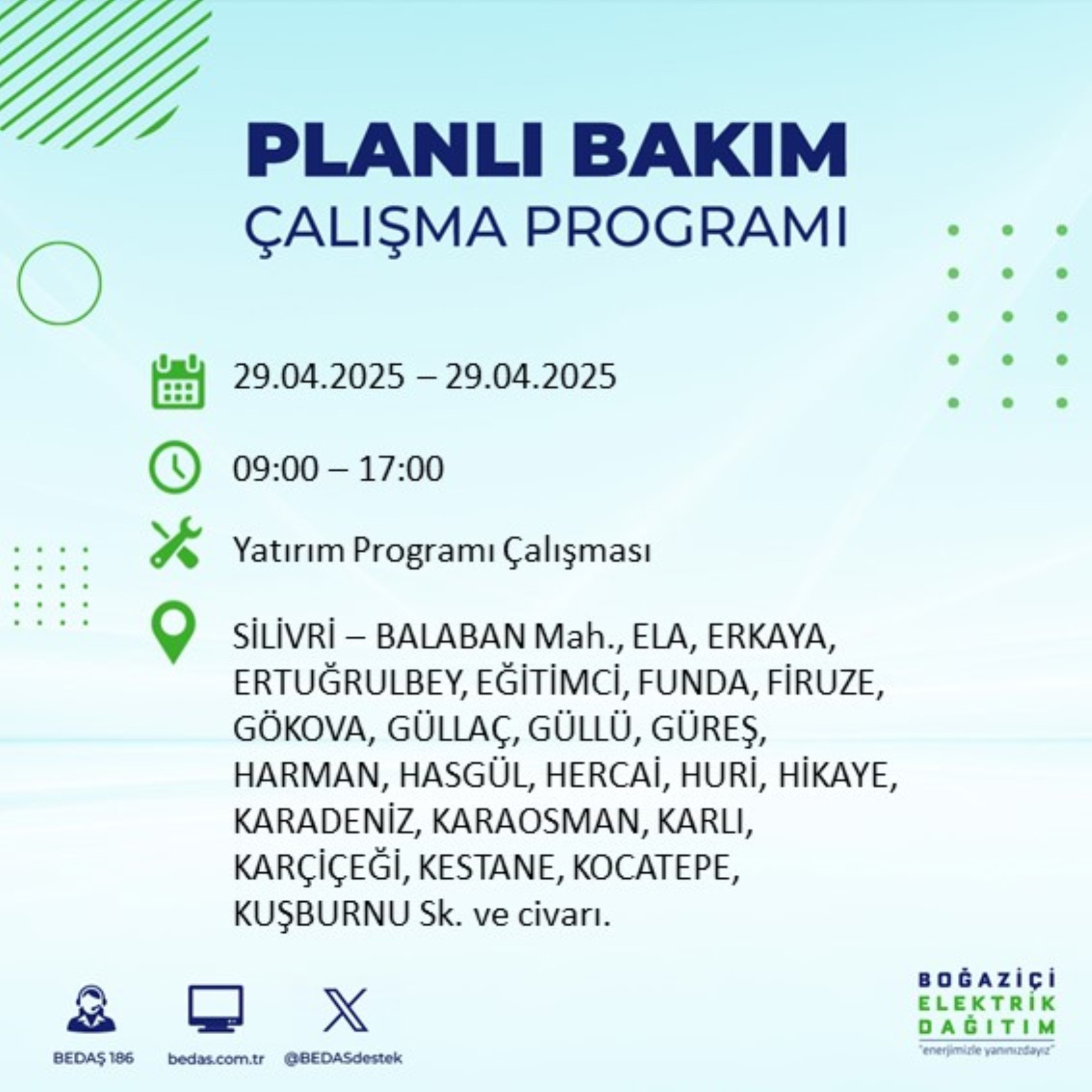 PLANLI BAKIM
ÇALIŞMA PROGRAMI

29.04.2025 – 29.04.2025

09:00 – 17:00

Yatırım Programı Çalışması

SİLİVRİ – BALABAN Mah., ELA, ERKAYA, ERTUĞRULBEY, EĞİTİMCİ, FUNDA, FİRUZE, GÖKOVA, GÜLLAÇ, GÜLLÜ, GÜREŞ, HARMAN, HASGÜL, HERCAİ, HURİ, HİKAYE, KARADENİZ, KARAOSMAN, KARLI, KARÇİÇEĞİ, KESTANE, KOCATEPE, KUŞBURNU Sk. ve civarı.

BEDAŞ 186
bedas.com.tr
@BEDASdestek

BOĞAZİÇİ
ELEKTRİK
DAĞITIM
"enerjimizle yanınızdayız"